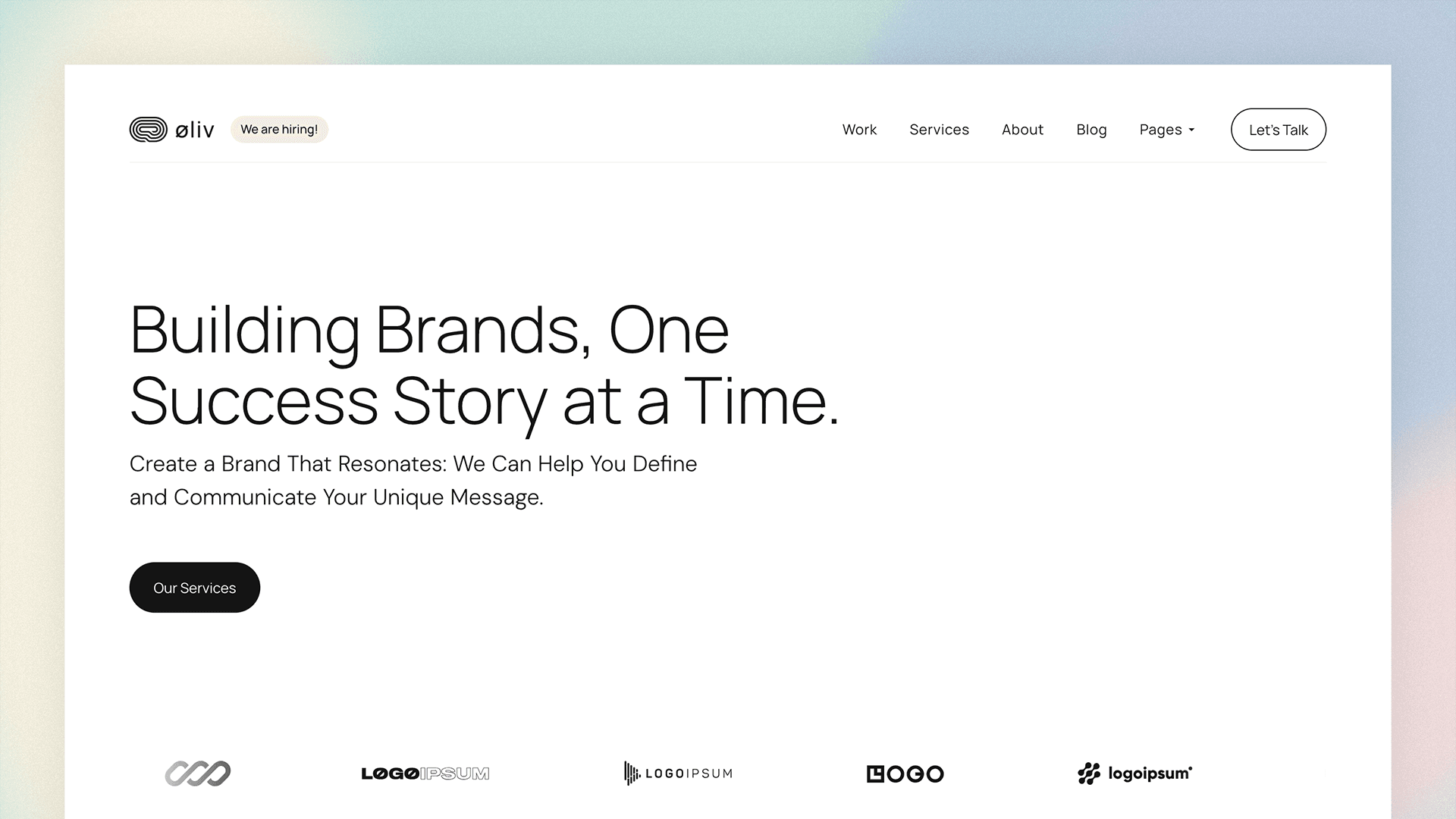 øliv We are hiring!

Work Services About Blog Pages Let's Talk

Building Brands, One Success Story at a Time.

Create a Brand That Resonates: We Can Help You Define and Communicate Your Unique Message.

Our Services

LOGOIPSUM LOGOIPSUM LOGO logoipsum